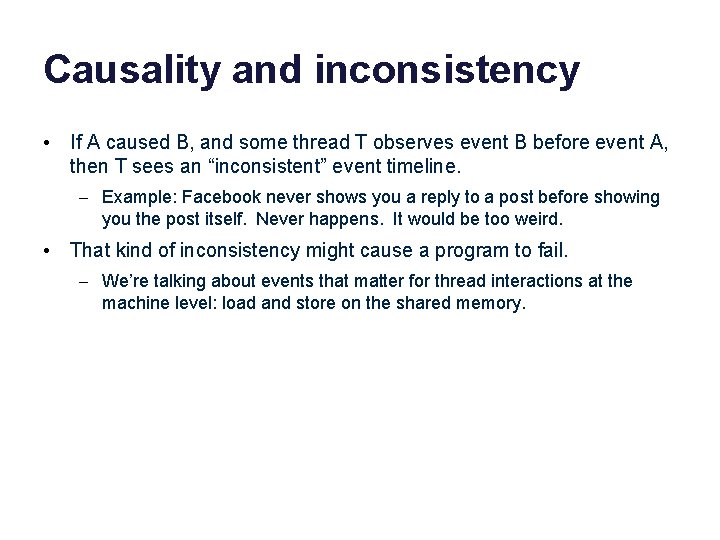 Causality and inconsistency

• If A caused B, and some thread T observes event B before event A, then T sees an “inconsistent” event timeline.

– Example: Facebook never shows you a reply to a post before showing you the post itself. Never happens. It would be too weird.

• That kind of inconsistency might cause a program to fail.

– We’re talking about events that matter for thread interactions at the machine level: load and store on the shared memory.